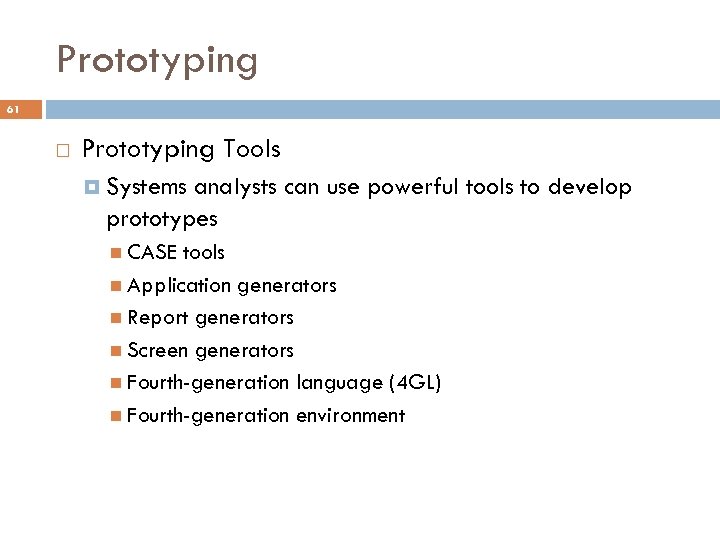 Prototyping

61

Prototyping Tools

Systems analysts can use powerful tools to develop prototypes

CASE tools

Application generators

Report generators

Screen generators

Fourth-generation language (4GL)

Fourth-generation environment